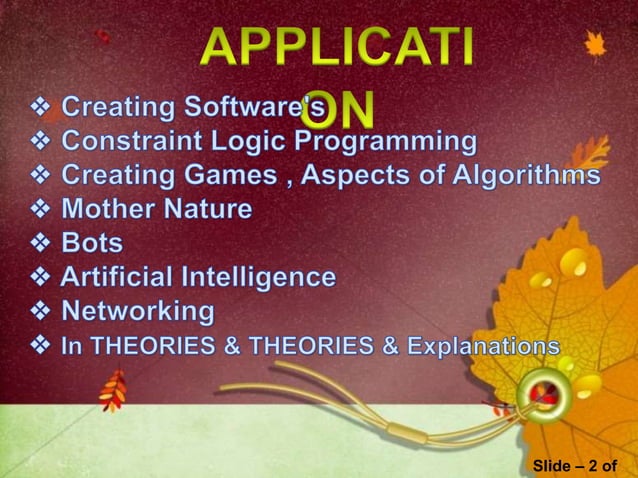 APPLICATI
ON

❖ Creating Software's
❖ Constraint Logic Programming
❖ Creating Games , Aspects of Algorithms
❖ Mother Nature
❖ Bots
❖ Artificial Intelligence
❖ Networking
❖ In THEORIES & THEORIES & Explanations

Slide – 2 of